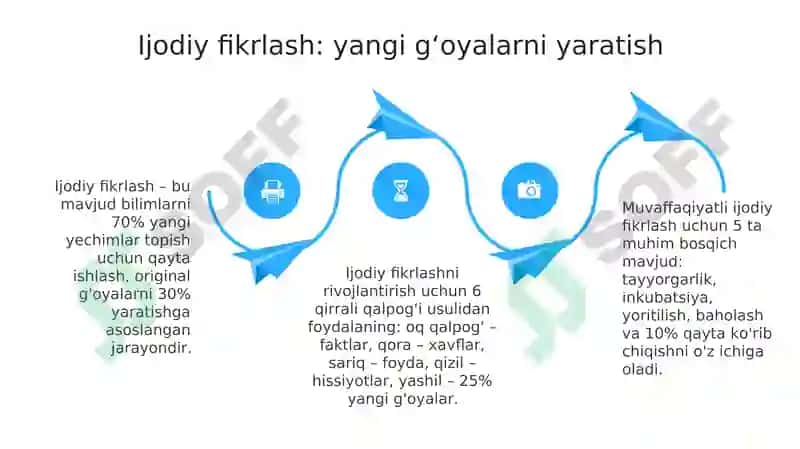 Ijodiy fikrlash: yangi g‘oyalarni yaratish

Ijodiy fikrlash – bu mavjud bilimlarni 70% yangi yechimlar topish uchun qayta ishlash, original g'oyalarni 30% yaratishga asoslangan jarayondir.

Ijodiy fikrlashni rivojlantirish uchun 6 qirrali qalpog'i usulidan foydalaning: oq qalpog' – faktlar, qora – xavflar, sariq – foyda, qizil – hissiyotlar, yashil – 25% yangi g'oyalar.

Muvaffaqiyatli ijodiy fikrlash uchun 5 ta muhim bosqich mavjud: tayyorgarlik, inkubatsiya, yoritilish, baholash va 10% qayta ko'rib chiqishni o'z ichiga oladi.

SOFF

SOFF